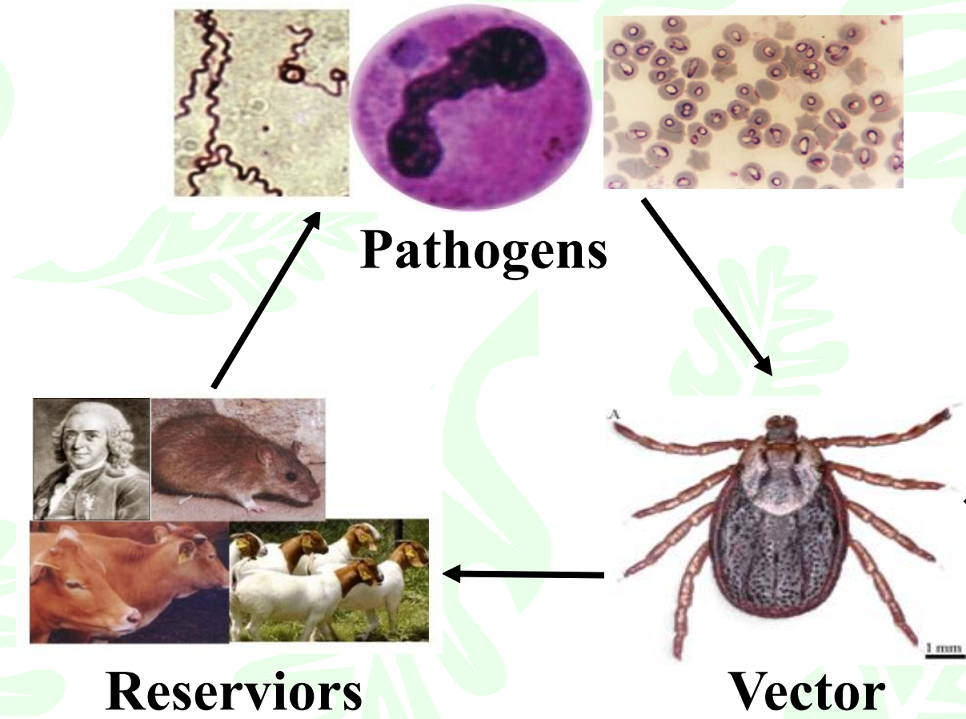 Pathogens

A

1 mm

Reserviors

Vector